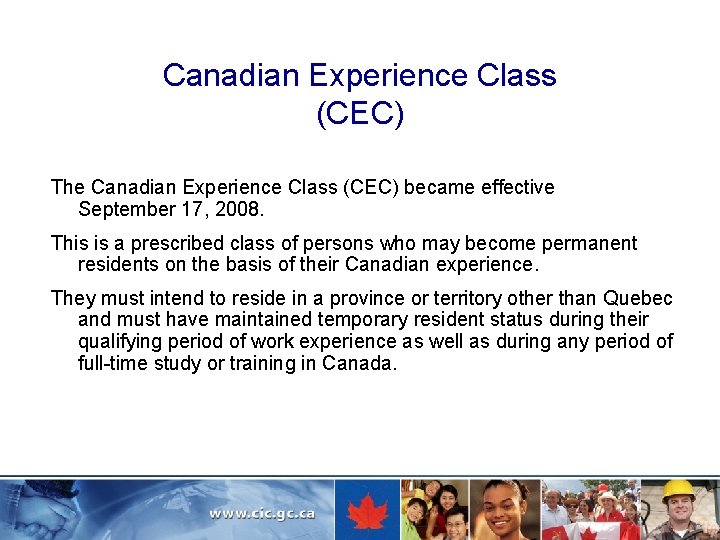 Canadian Experience Class
(CEC)

The Canadian Experience Class (CEC) became effective September 17, 2008.

This is a prescribed class of persons who may become permanent residents on the basis of their Canadian experience.

They must intend to reside in a province or territory other than Quebec and must have maintained temporary resident status during their qualifying period of work experience as well as during any period of full-time study or training in Canada.

www.cic.gc.ca